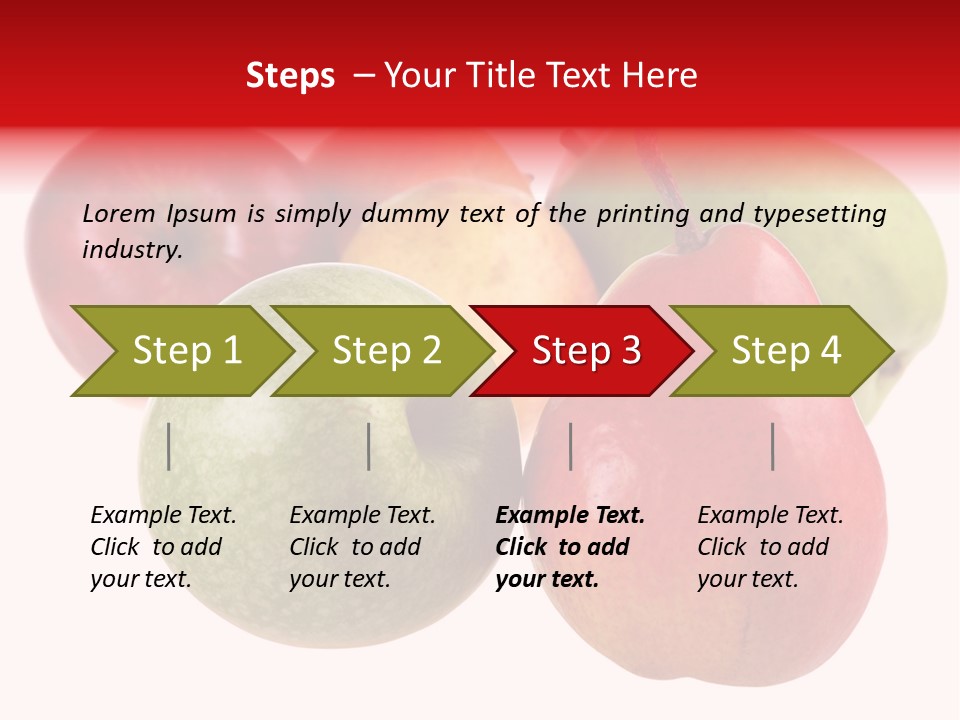 Steps – Your Title Text Here

Lorem Ipsum is simply dummy text of the printing and typesetting industry.

Step 1

Step 2

Step 3

Step 4

Example Text. Click to add your text.

Example Text. Click to add your text.

Example Text. Click to add your text.

Example Text. Click to add your text.